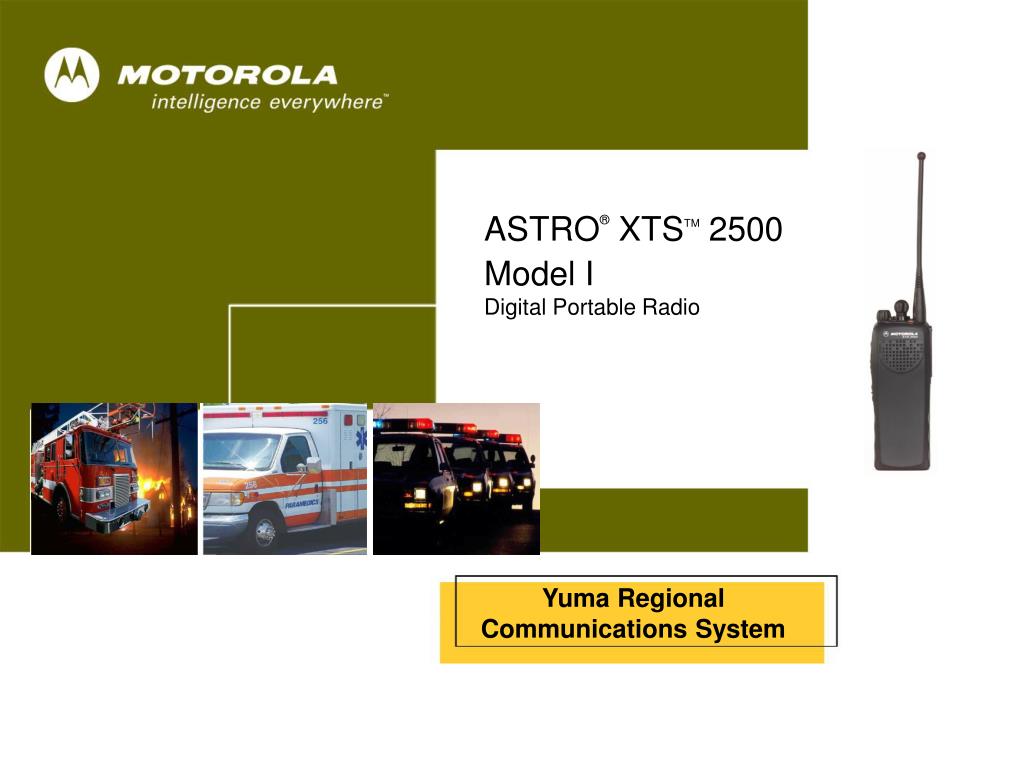 MOTOROLA
intelligence everywhere™

ASTRO® XTS™ 2500
Model I
Digital Portable Radio

256

256

PARAMEDICS

MOTOROLA

Yuma Regional
Communications System